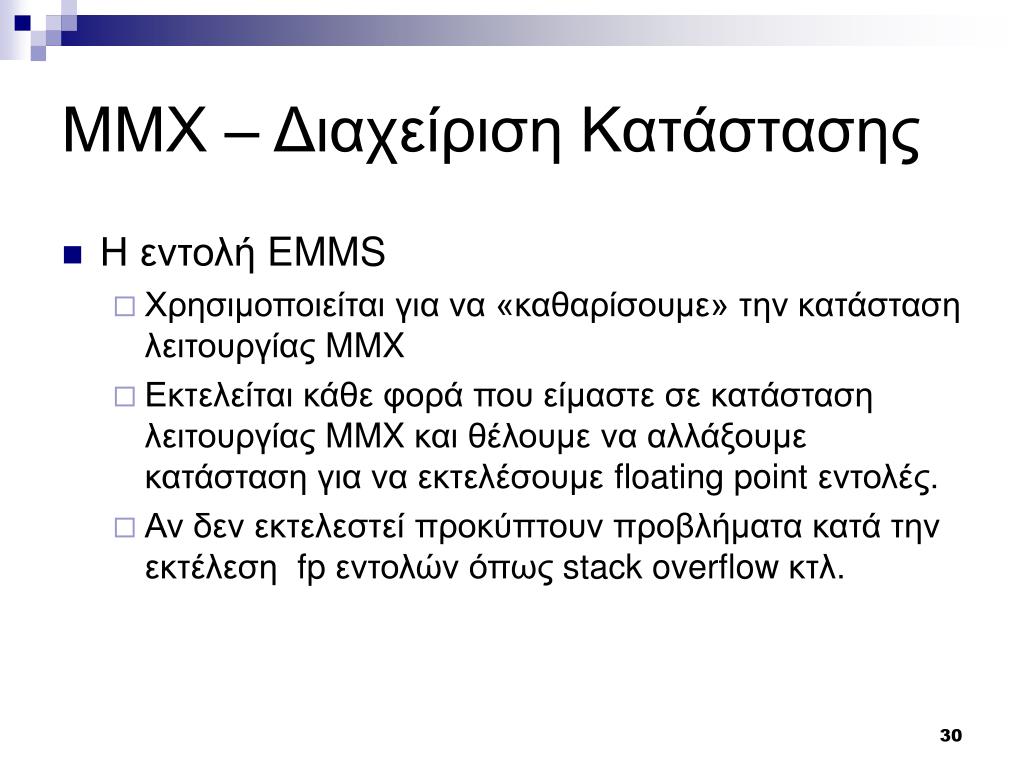 MMX – Διαχείριση Κατάστασης

Η εντολή EMMS

Χρησιμοποιείται για να «καθαρίσουμε» την κατάσταση λειτουργίας MMX

Εκτελείται κάθε φορά που είμαστε σε κατάσταση λειτουργίας MMX και θέλουμε να αλλάξουμε κατάσταση για να εκτελέσουμε floating point εντολές.

Αν δεν εκτελεστεί προκύπτουν προβλήματα κατά την εκτέλεση fp εντολών όπως stack overflow κτλ.

30